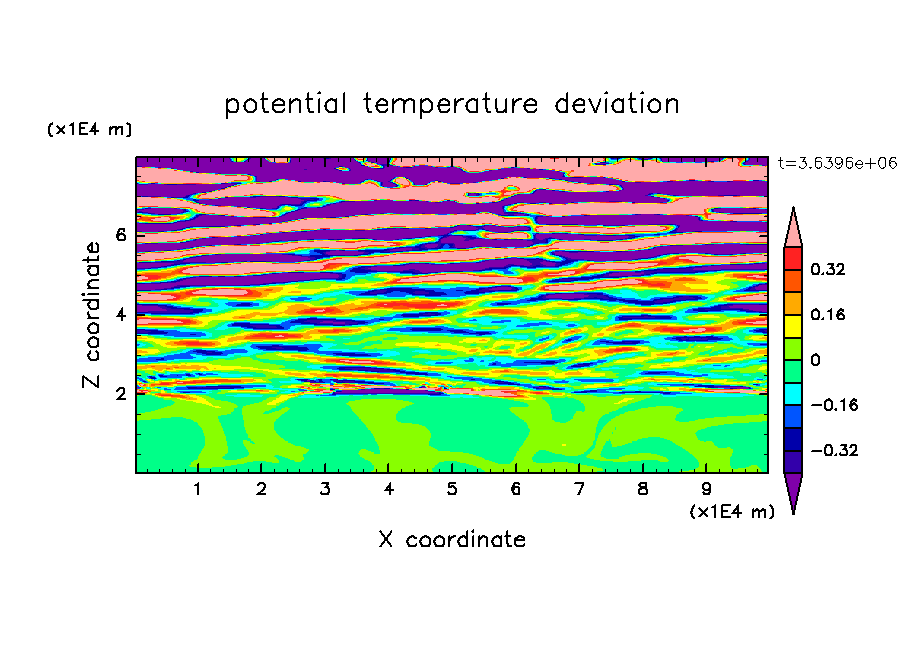 potential temperature deviation

(x1E4 m)

t=3.6396e+06

Z coordinate

6
4
2

0.32
0.16
0
−0.16
−0.32

1 2 3 4 5 6 7 8 9

(x1E4 m)

X coordinate